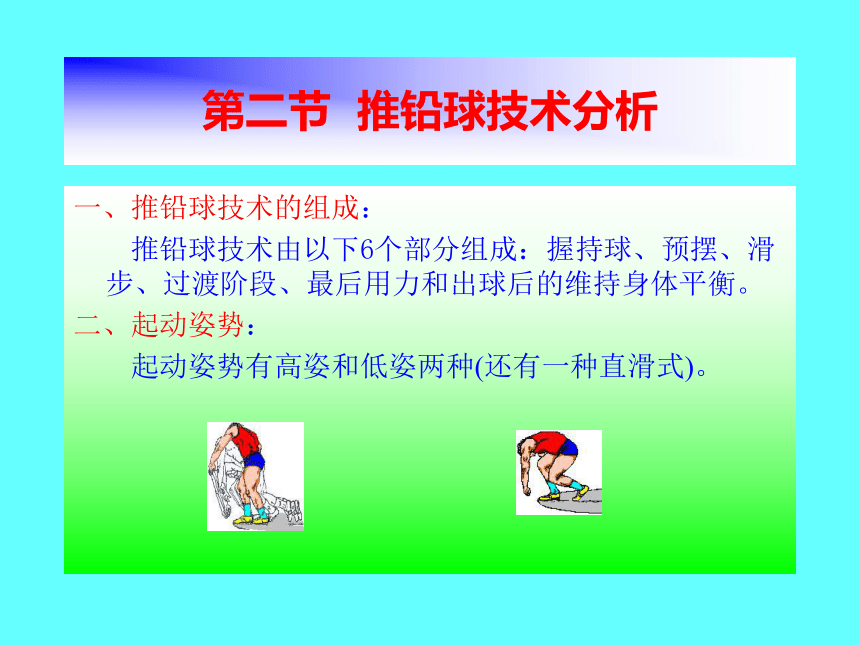 第二节 推铅球技术分析

一、推铅球技术的组成：

推铅球技术由以下6个部分组成：握持球、预摆、滑步、过渡阶段、最后用力和出球后的维持身体平衡。

二、起动姿势：

起动姿势有高姿和低姿两种(还有一种直滑式)。